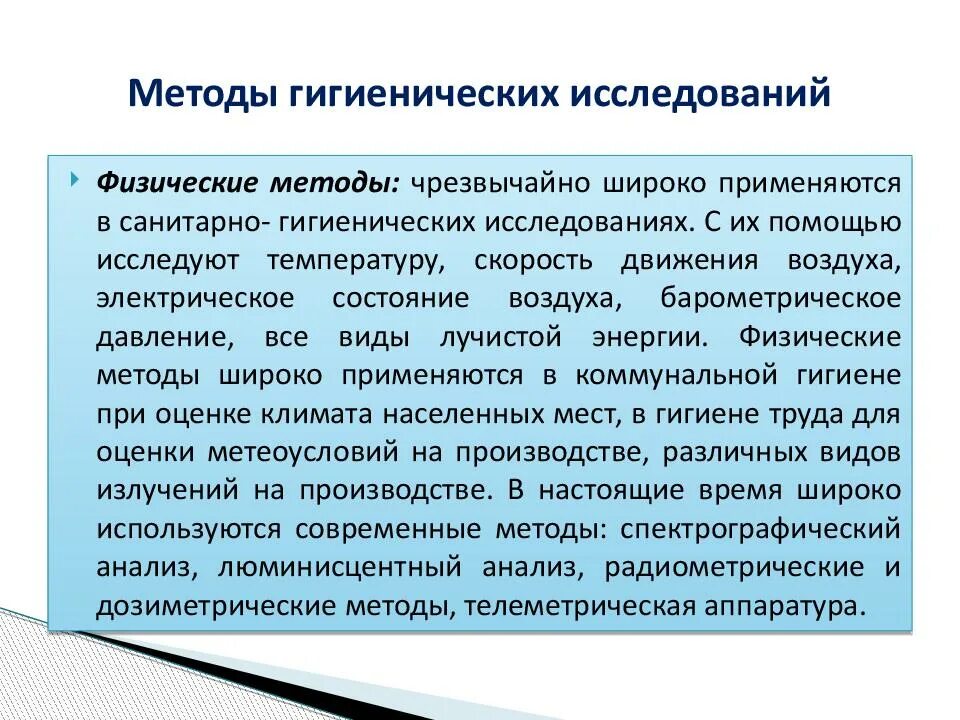 Методы гигиенических исследований

Физические методы: чрезвычайно широко применяются в санитарно- гигиенических исследованиях. С их помощью исследуют температуру, скорость движения воздуха, электрическое состояние воздуха, барометрическое давление, все виды лучистой энергии. Физические методы широко применяются в коммунальной гигиене при оценке климата населенных мест, в гигиене труда для оценки метеоусловий на производстве, различных видов излучений на производстве. В настоящие время широко используются современные методы: спектрографический анализ, люминисцентный анализ, радиометрические и дозиметрические методы, телеметрическая аппаратура.